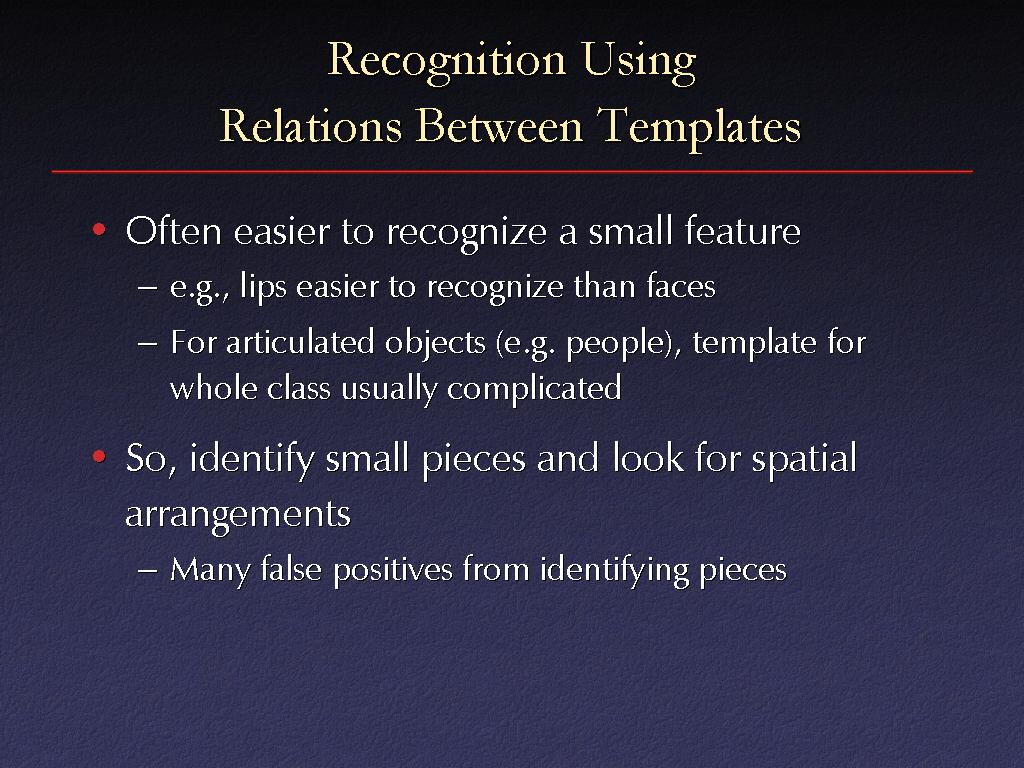 Recognition Using
Relations Between Templates

• Often easier to recognize a small feature
– e.g., lips easier to recognize than faces
– For articulated objects (e.g. people), template for whole class usually complicated

• So, identify small pieces and look for spatial arrangements
– Many false positives from identifying pieces